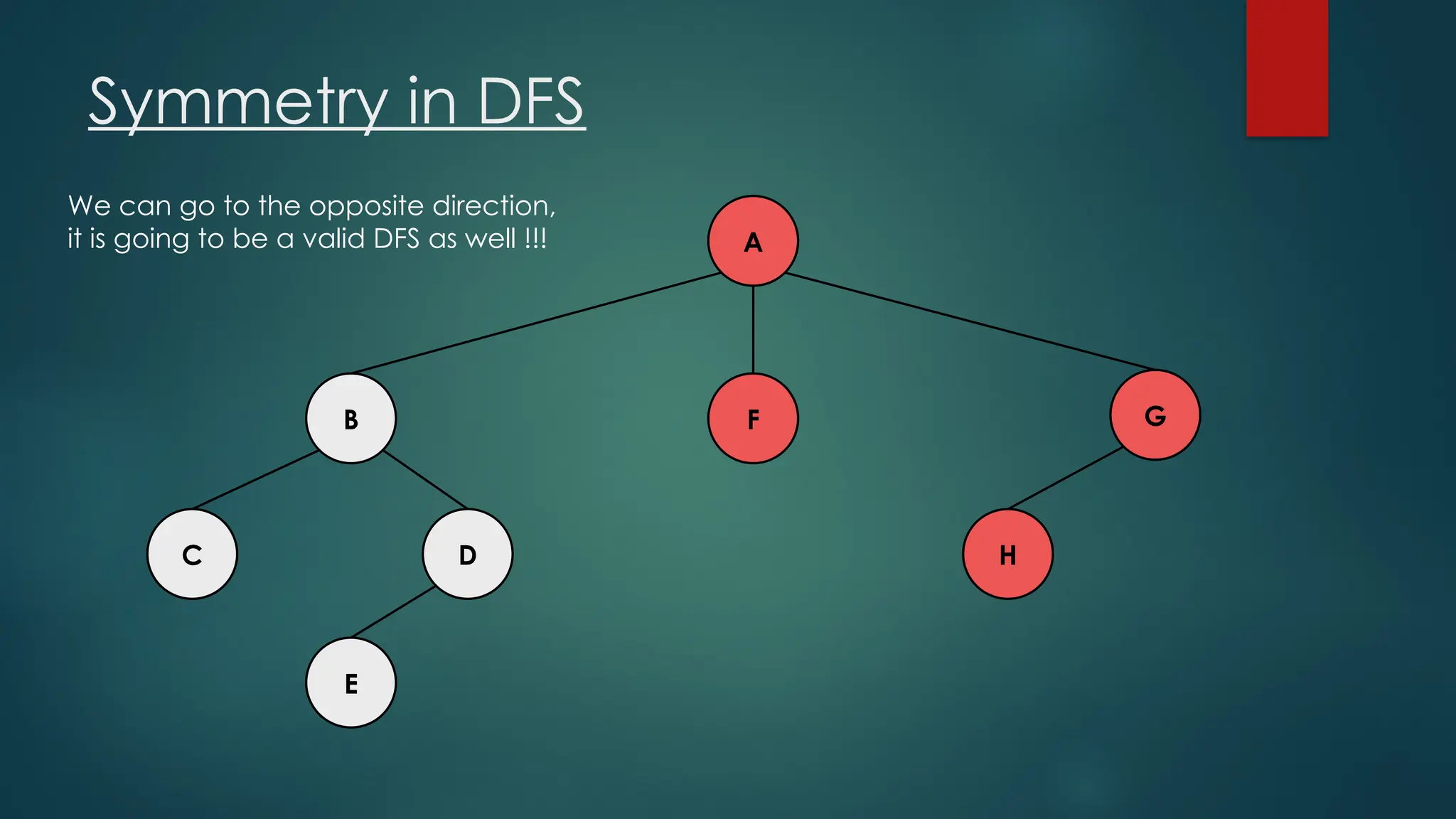 Symmetry in DFS

We can go to the opposite direction, it is going to be a valid DFS as well !!!

A

B

F

G

C

D

H

E